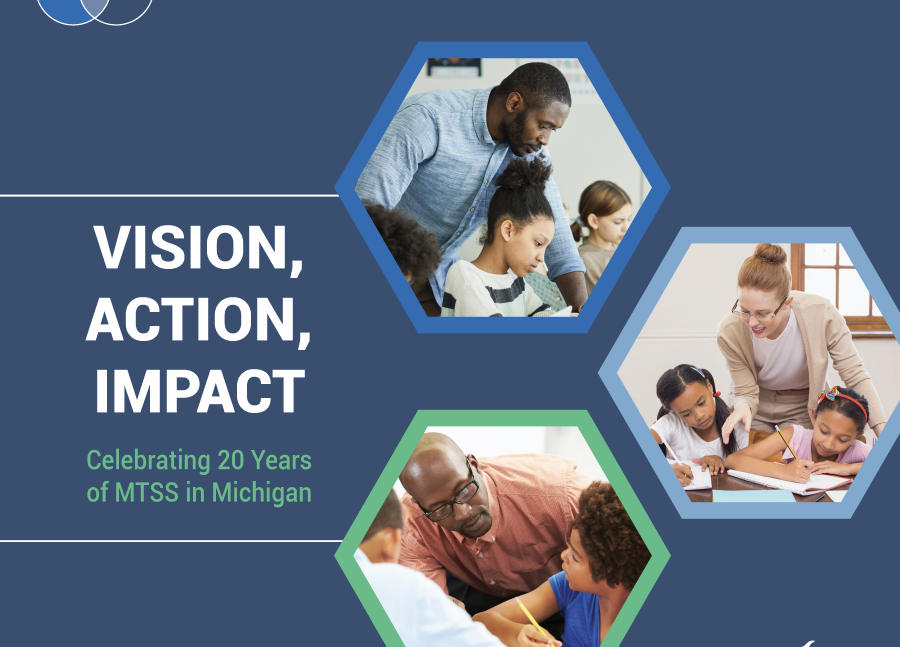 VISION, ACTION, IMPACT

Celebrating 20 Years of MTSS in Michigan